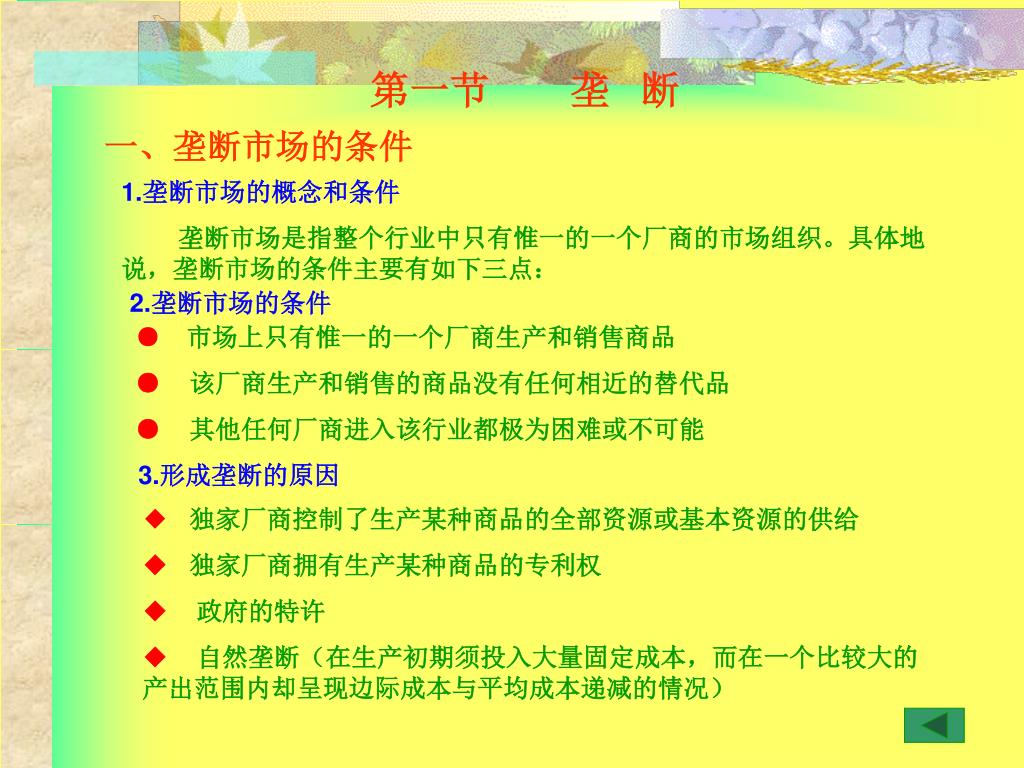 第一节　垄　断

一、垄断市场的条件

1.垄断市场的概念和条件

垄断市场是指整个行业中只有惟一的一个厂商的市场组织。具体地说，垄断市场的条件主要有如下三点：

2.垄断市场的条件

● 市场上只有惟一的一个厂商生产和销售商品

● 该厂商生产和销售的商品没有任何相近的替代品

● 其他任何厂商进入该行业都极为困难或不可能

3.形成垄断的原因

◆ 独家厂商控制了生产某种商品的全部资源或基本资源的供给

◆ 独家厂商拥有生产某种商品的专利权

◆ 政府的特许

◆ 自然垄断（在生产初期须投入大量固定成本，而在一个比较大的产出范围内却呈现边际成本与平均成本递减的情况）